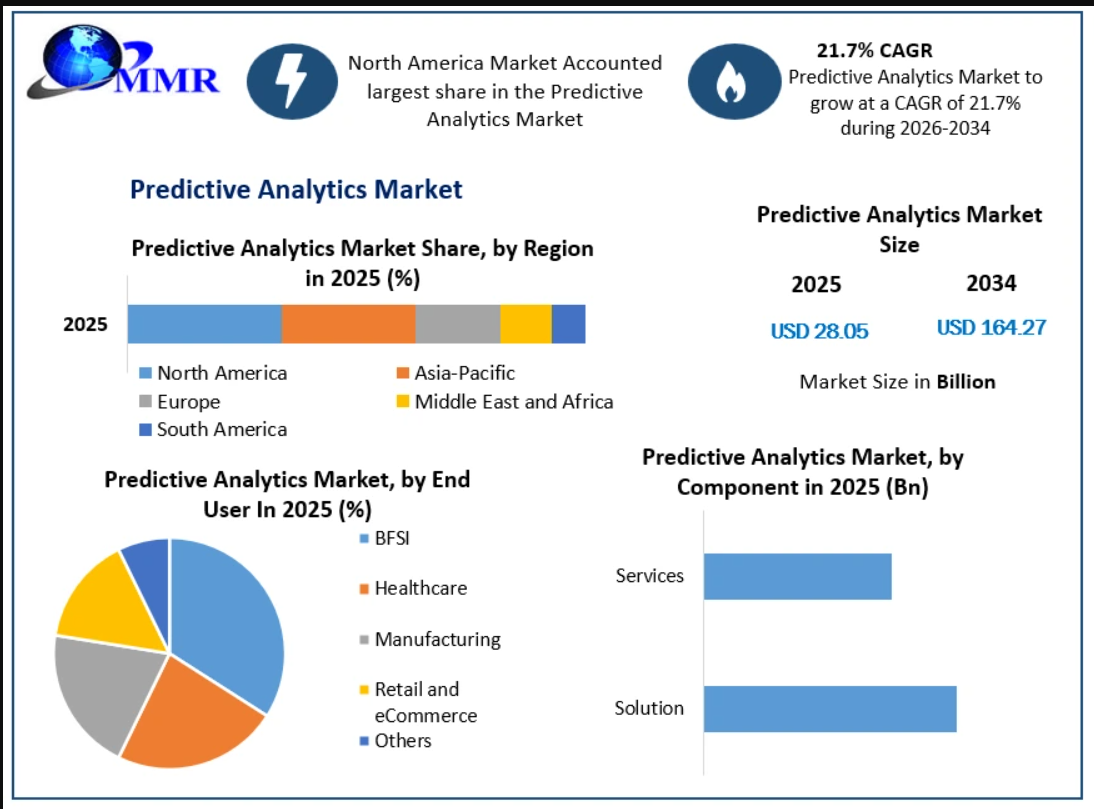 MMR

North America Market Accounted largest share in the Predictive Analytics Market

21.7% CAGR
Predictive Analytics Market to grow at a CAGR of 21.7% during 2026-2034

Predictive Analytics Market

Predictive Analytics Market Share, by Region in 2025 (%)

2025

North America
Asia-Pacific
Europe
Middle East and Africa
South America

Predictive Analytics Market Size

2025
2034
USD 28.05
USD 164.27

Market Size in Billion

Predictive Analytics Market, by End User In 2025 (%)

BFSI
Healthcare
Manufacturing
Retail and eCommerce
Others

Predictive Analytics Market, by Component in 2025 (Bn)

Services
Solution